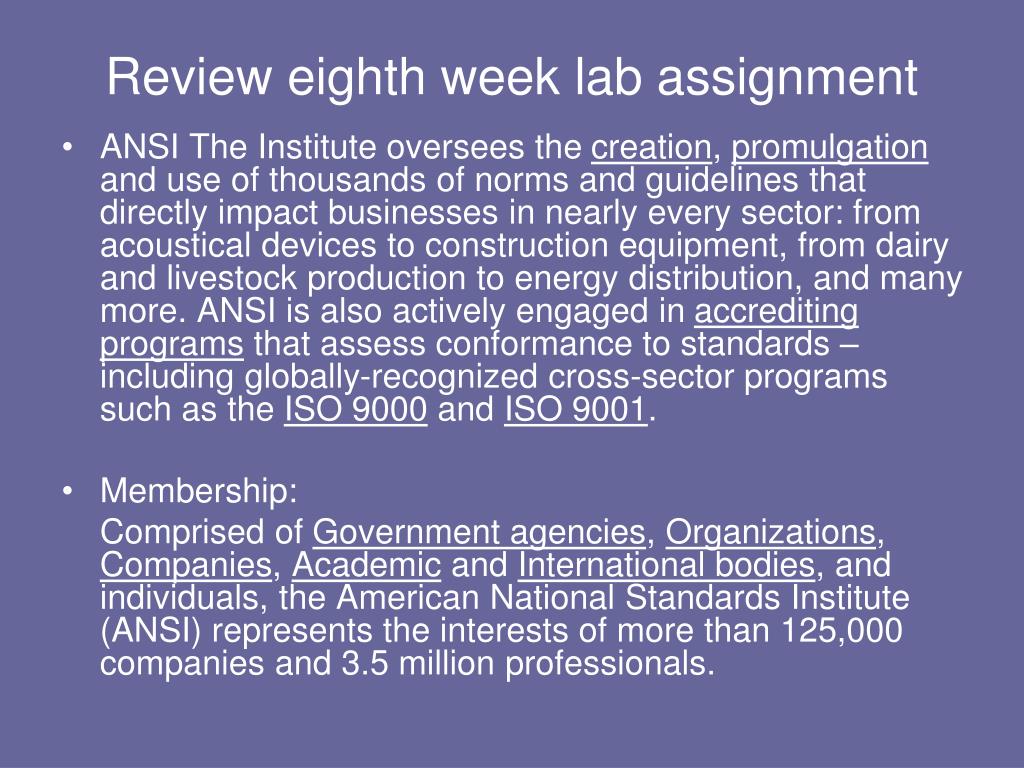 Review eighth week lab assignment

• ANSI The Institute oversees the creation, promulgation and use of thousands of norms and guidelines that directly impact businesses in nearly every sector: from acoustical devices to construction equipment, from dairy and livestock production to energy distribution, and many more. ANSI is also actively engaged in accrediting programs that assess conformance to standards – including globally-recognized cross-sector programs such as the ISO 9000 and ISO 9001.

• Membership:

Comprised of Government agencies, Organizations, Companies, Academic and International bodies, and individuals, the American National Standards Institute (ANSI) represents the interests of more than 125,000 companies and 3.5 million professionals.